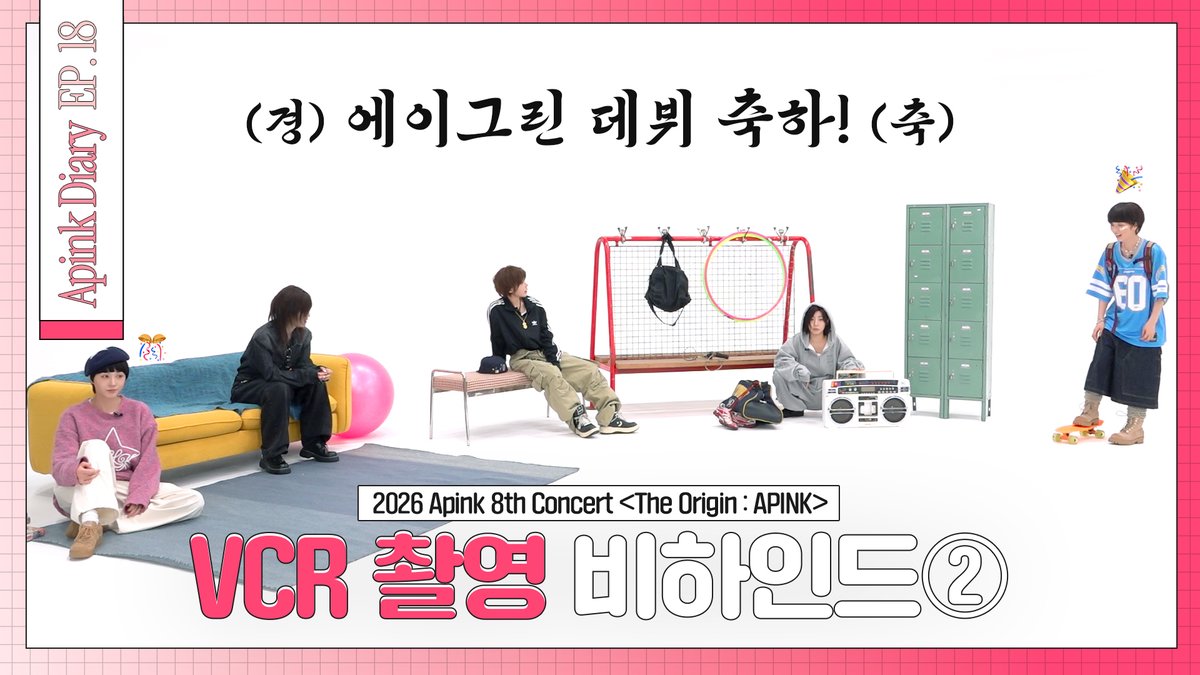 Apink Diary EP. 18

(경) 에이그린 데뷔 축하! (축)

2026 Apink 8th Concert <The Origin : APINK>

VCR 촬영 비하인드②